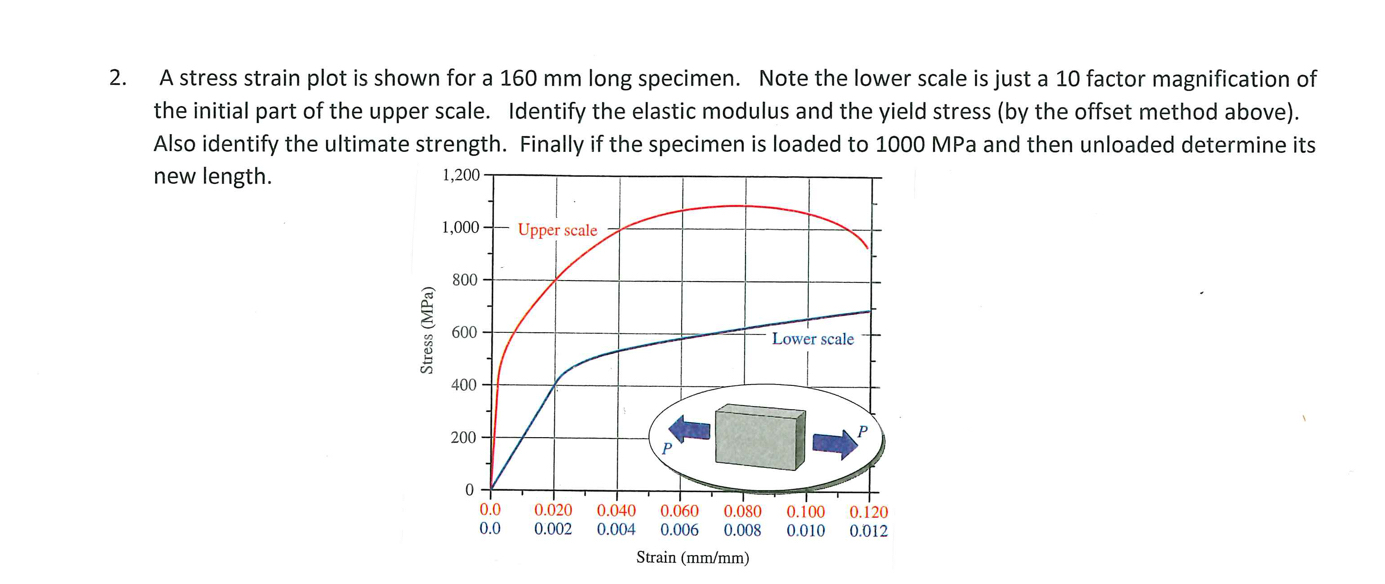 2. A stress strain plot is shown for a 160 mm long specimen. Note the lower scale is just a 10 factor magnification of the initial part of the upper scale. Identify the elastic modulus and the yield stress (by the offset method above). Also identify the ultimate strength. Finally if the specimen is loaded to 1000 MPa and then unloaded determine its new length.

1,200
1,000
800
600
400
200
0
Stress (MPa)
Upper scale
Lower scale
P
P
0.0 0.020 0.040 0.060 0.080 0.100 0.120
0.0 0.002 0.004 0.006 0.008 0.010 0.012
Strain (mm/mm)